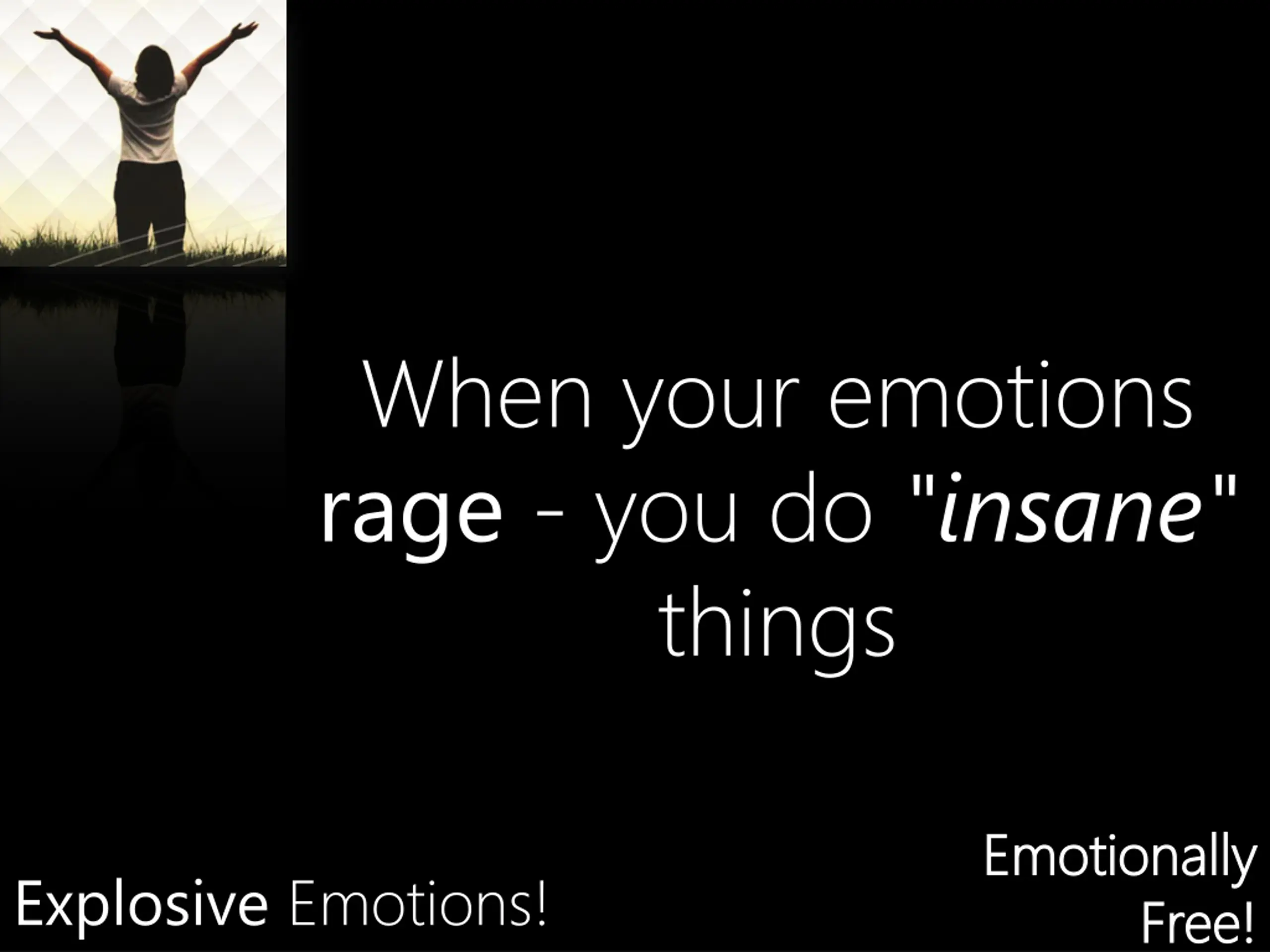 When your emotions rage - you do "insane" things

Explosive Emotions!

Emotionally Free!